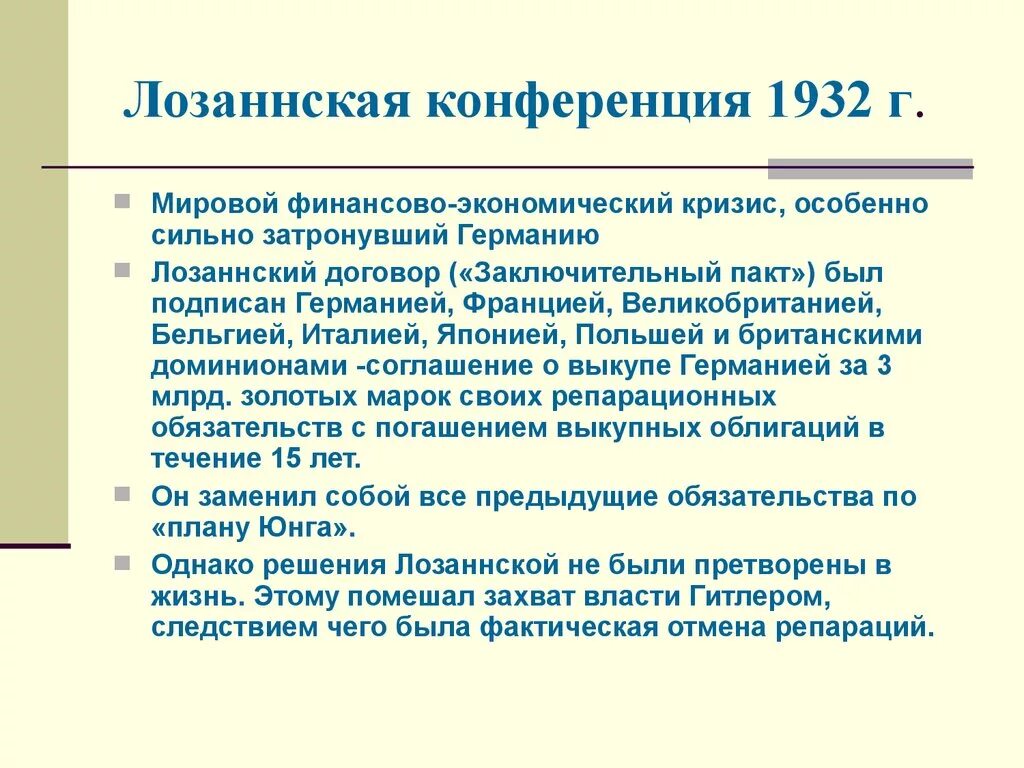 Лозаннская конференция 1932 г.

Мировой финансово-экономический кризис, особенно сильно затронувший Германию

Лозаннский договор («Заключительный пакт») был подписан Германией, Францией, Великобританией, Бельгией, Италией, Японией, Польшей и британскими доминионами -соглашение о выкупе Германией за 3 млрд. золотых марок своих репарационных обязательств с погашением выкупных облигаций в течение 15 лет.

Он заменил собой все предыдущие обязательства по «плану Юнга».

Однако решения Лозаннской не были претворены в жизнь. Этому помешал захват власти Гитлером, следствием чего была фактическая отмена репараций.